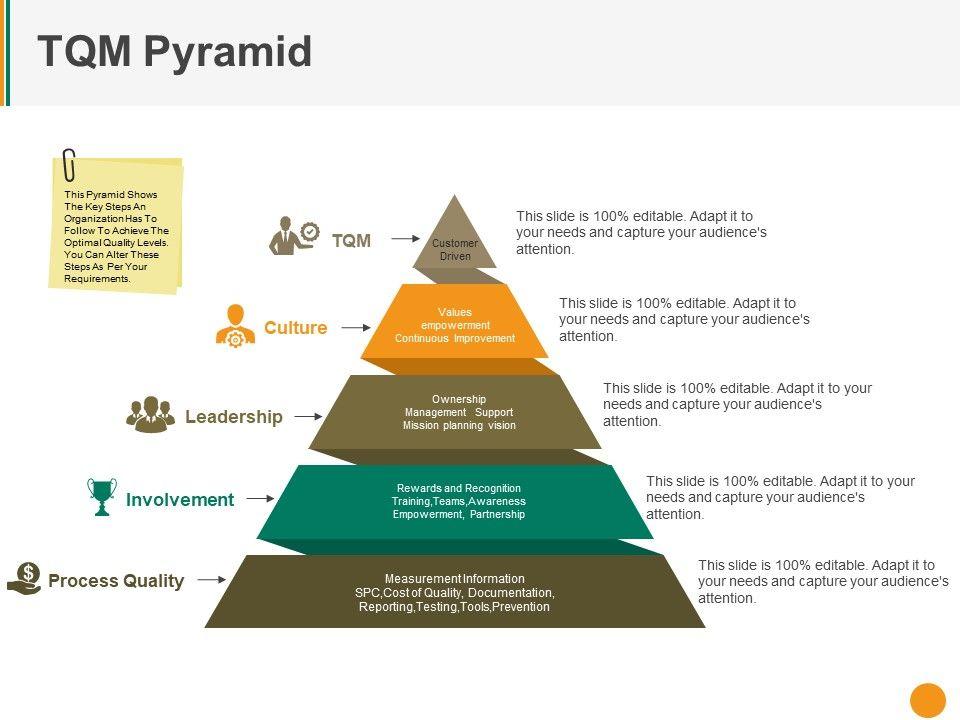 TQM Pyramid

This Pyramid Shows The Key Steps An Organization Has To Follow To Achieve The Optimal Quality Levels. You Can Alter These Steps As Per Your Requirements.

TQM

Customer Driven

This slide is 100% editable. Adapt it to your needs and capture your audience's attention.

Culture

Values empowerment Continuous Improvement

This slide is 100% editable. Adapt it to your needs and capture your audience's attention.

Leadership

Ownership Management Support Mission planning vision

This slide is 100% editable. Adapt it to your needs and capture your audience's attention.

Involvement

Rewards and Recognition Training,Teams,Awareness Empowerment, Partnership

This slide is 100% editable. Adapt it to your needs and capture your audience's attention.

Process Quality

Measurement Information SPC,Cost of Quality, Documentation, Reporting,Testing,Tools,Prevention

This slide is 100% editable. Adapt it to your needs and capture your audience's attention.